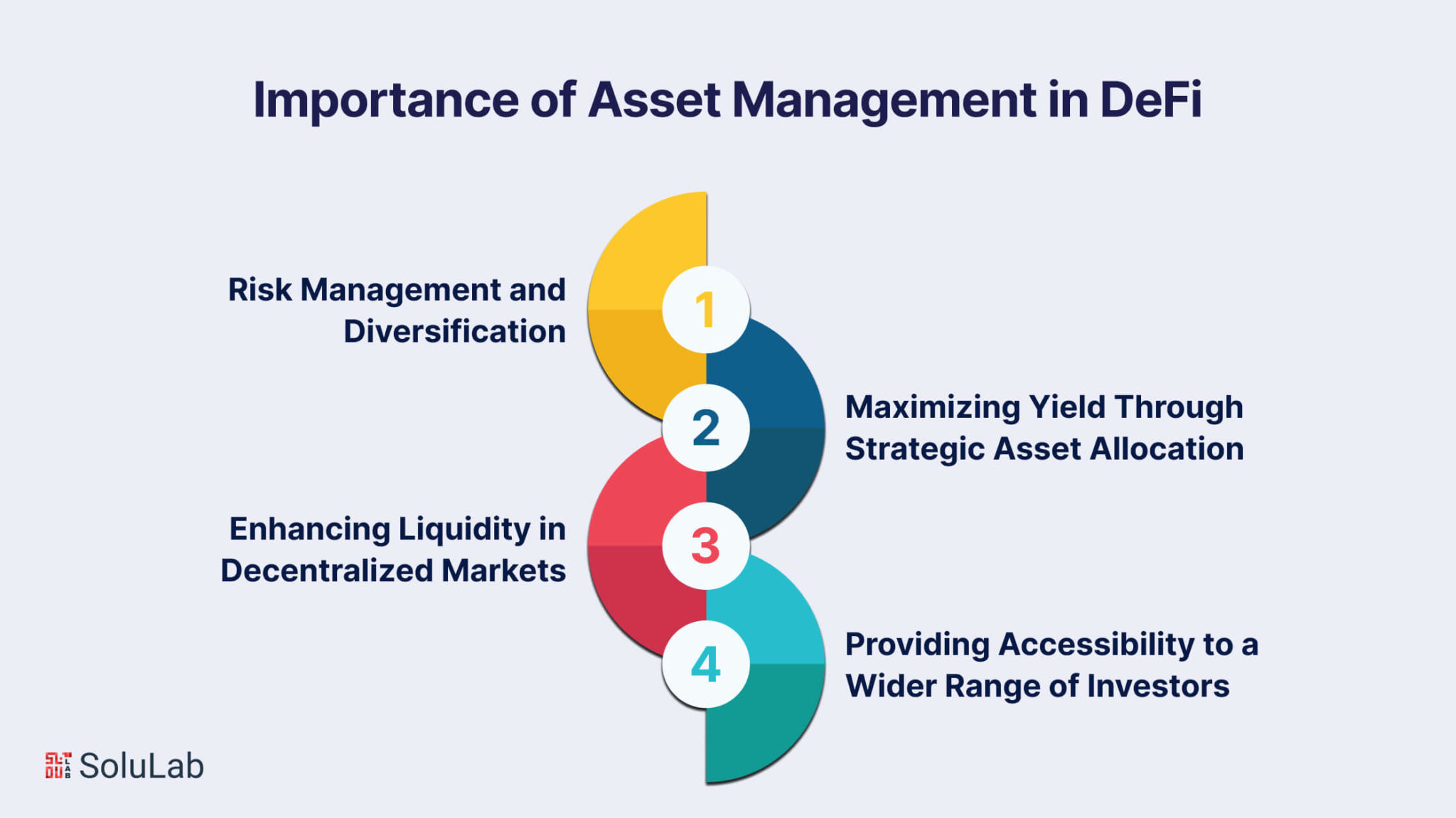 Importance of Asset Management in DeFi

1
Risk Management and Diversification

2
Maximizing Yield Through Strategic Asset Allocation

3
Enhancing Liquidity in Decentralized Markets

4
Providing Accessibility to a Wider Range of Investors

SoluLab